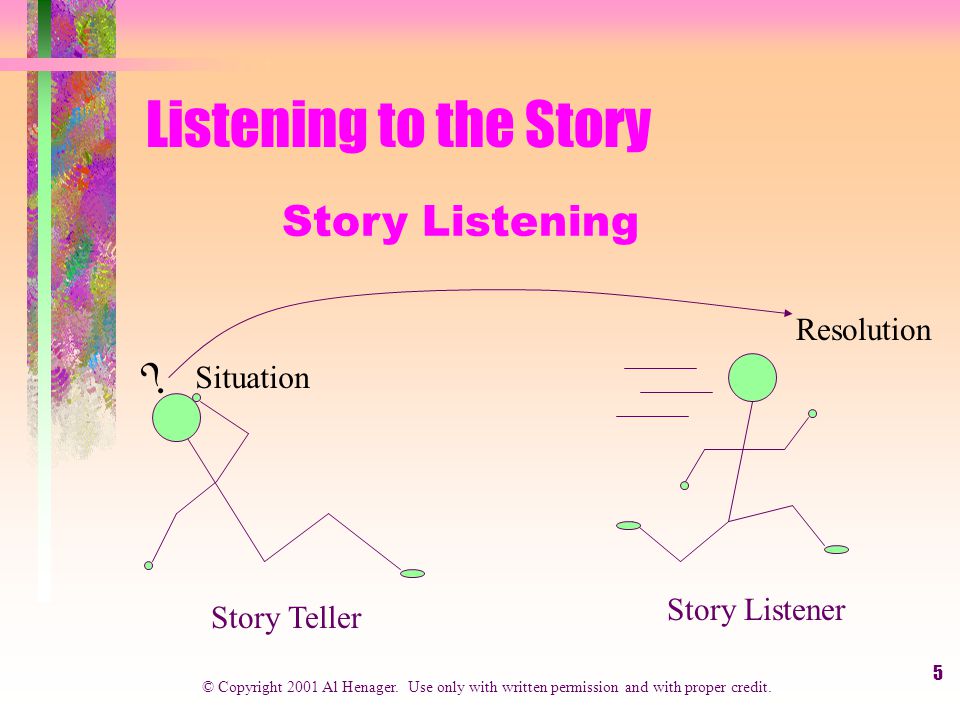 Listening to the Story

Story Listening

Resolution

?

Situation

Story Teller

Story Listener

© Copyright 2001 Al Henager. Use only with written permission and with proper credit.

5